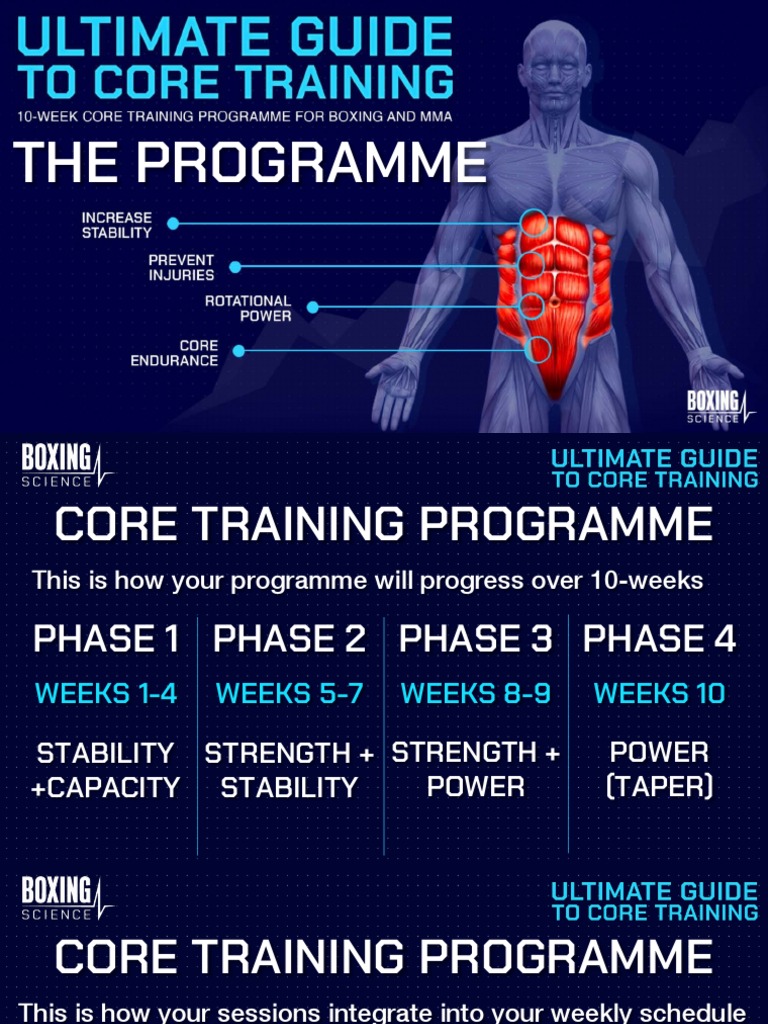 ULTIMATE GUIDE TO CORE TRAINING
10-WEEK CORE TRAINING PROGRAMME FOR BOXING AND MMA
THE PROGRAMME

INCREASE STABILITY
PREVENT INJURIES
ROTATIONAL POWER
CORE ENDURANCE

BOXING SCIENCE

BOXING SCIENCE
ULTIMATE GUIDE TO CORE TRAINING
CORE TRAINING PROGRAMME
This is how your programme will progress over 10-weeks

| PHASE 1 | PHASE 2 | PHASE 3 | PHASE 4 |
|---|---|---|---|
| WEEKS 1-4 | WEEKS 5-7 | WEEKS 8-9 | WEEKS 10 |
| STABILITY +CAPACITY | STRENGTH + STABILITY | STRENGTH + POWER | POWER (TAPER) |

BOXING SCIENCE
ULTIMATE GUIDE TO CORE TRAINING
CORE TRAINING PROGRAMME
This is how your sessions integrate into your weekly schedule